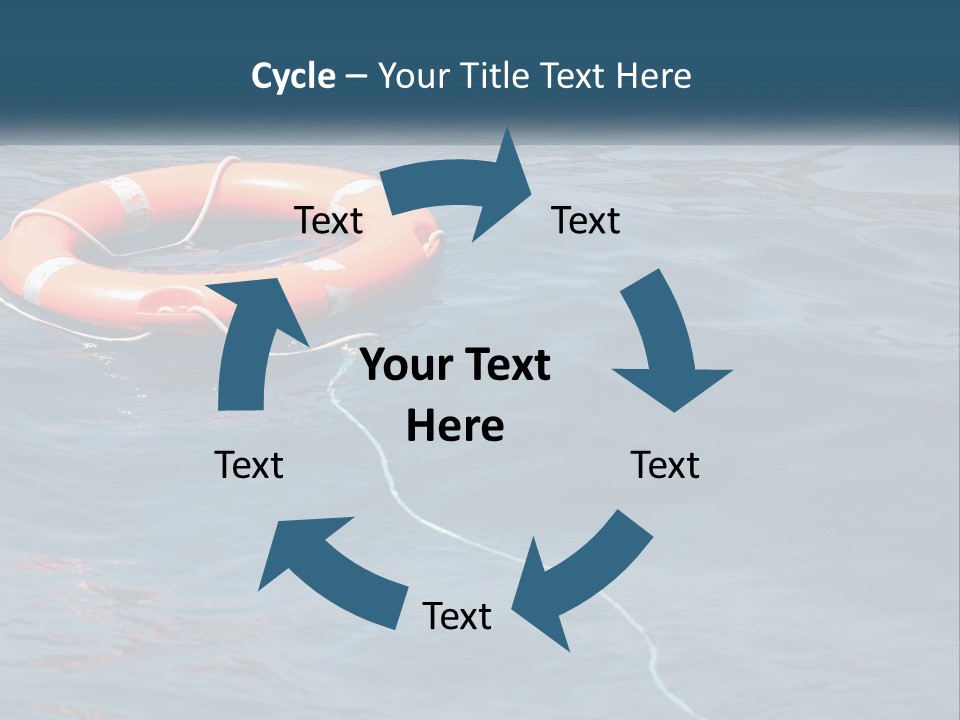 Cycle – Your Title Text Here

Text

Text

Your Text Here

Text

Text

Text